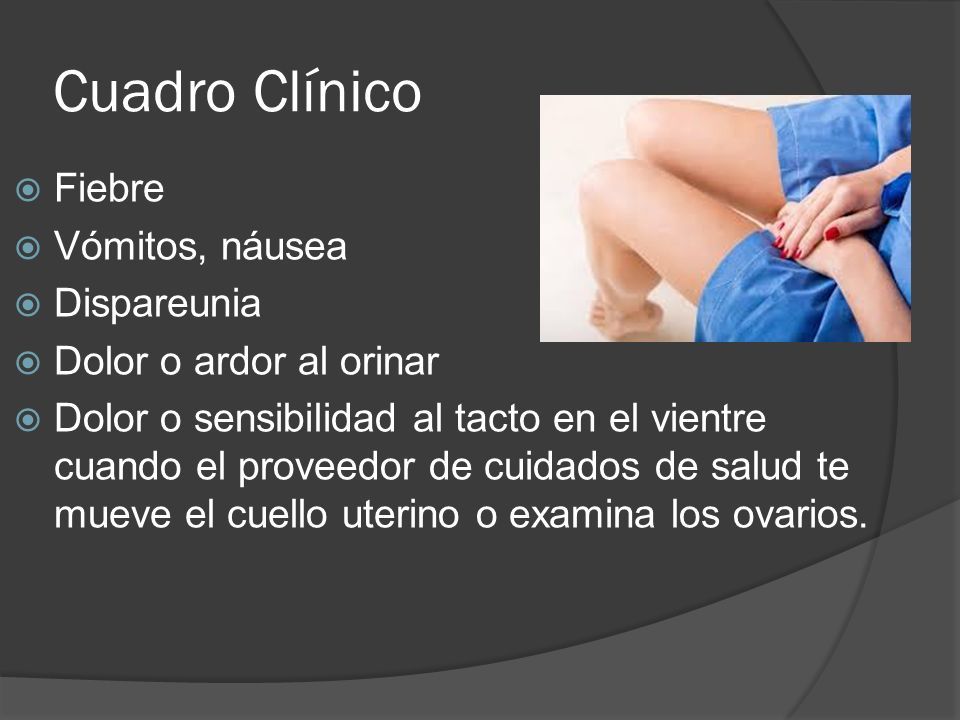 Cuadro Clínico

Fiebre

Vómitos, náusea

Dispareunia

Dolor o ardor al orinar

Dolor o sensibilidad al tacto en el vientre cuando el proveedor de cuidados de salud te mueve el cuello uterino o examina los ovarios.